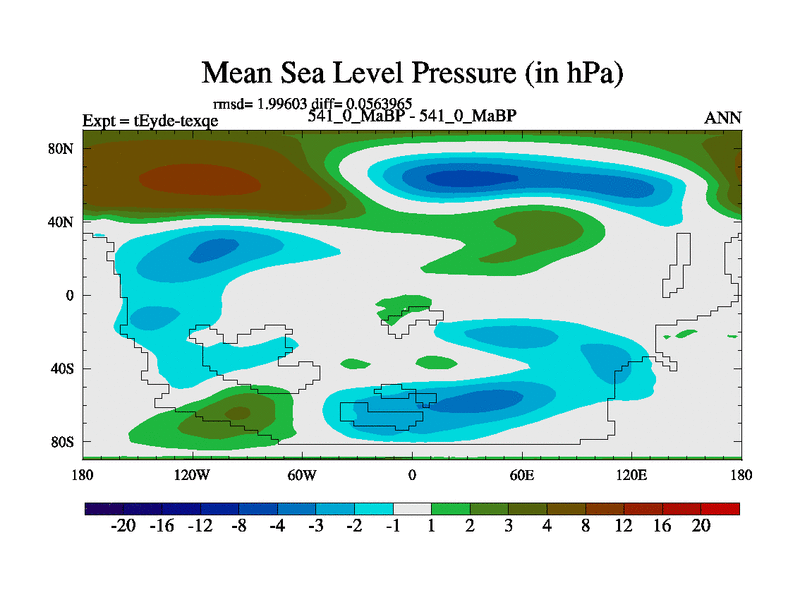 Mean Sea Level Pressure (in hPa)

rmsd= 1.99603 diff= 0.0563965

Expt = tEyde-texqe

541_0_MaBP - 541_0_MaBP

ANN

80N
40N
0
40S
80S

180 120W 60W 0 60E 120E 180

-20 -16 -12 -8 -4 -3 -2 -1 1 2 3 4 8 12 16 20